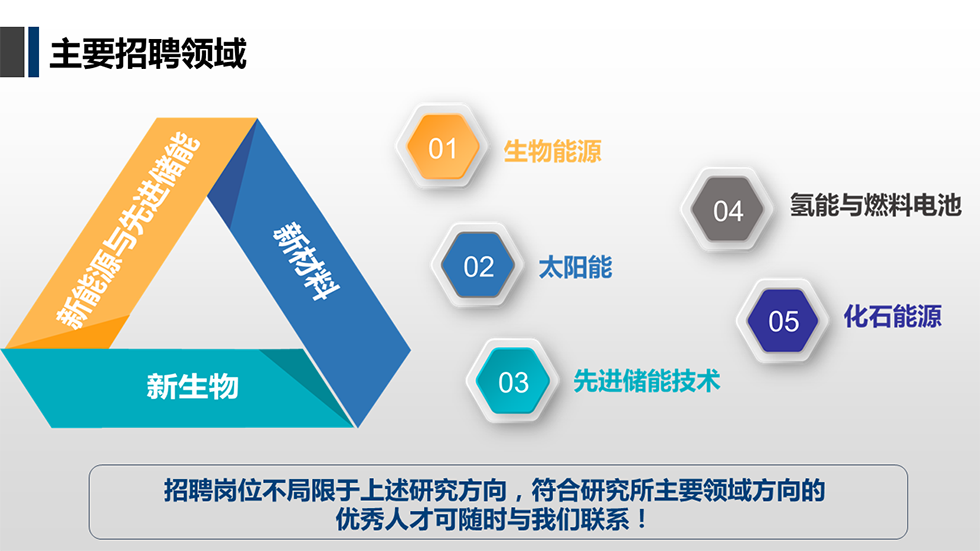 主要招聘领域

新能源与先进储能

新材料

新生物

01 生物能源

02 太阳能

03 先进储能技术

04 氢能与燃料电池

05 化石能源

招聘岗位不局限于上述研究方向，符合研究所主要领域方向的优秀人才可随时与我们联系！